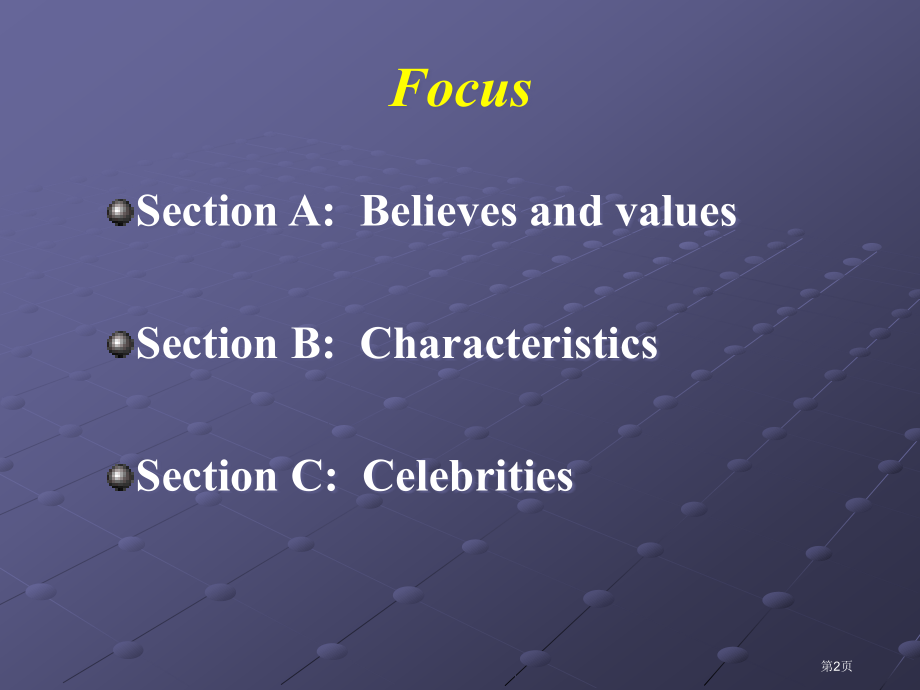 Focus

• Section A: Believes and values

• Section B: Characteristics

• Section C: Celebrities

第2页